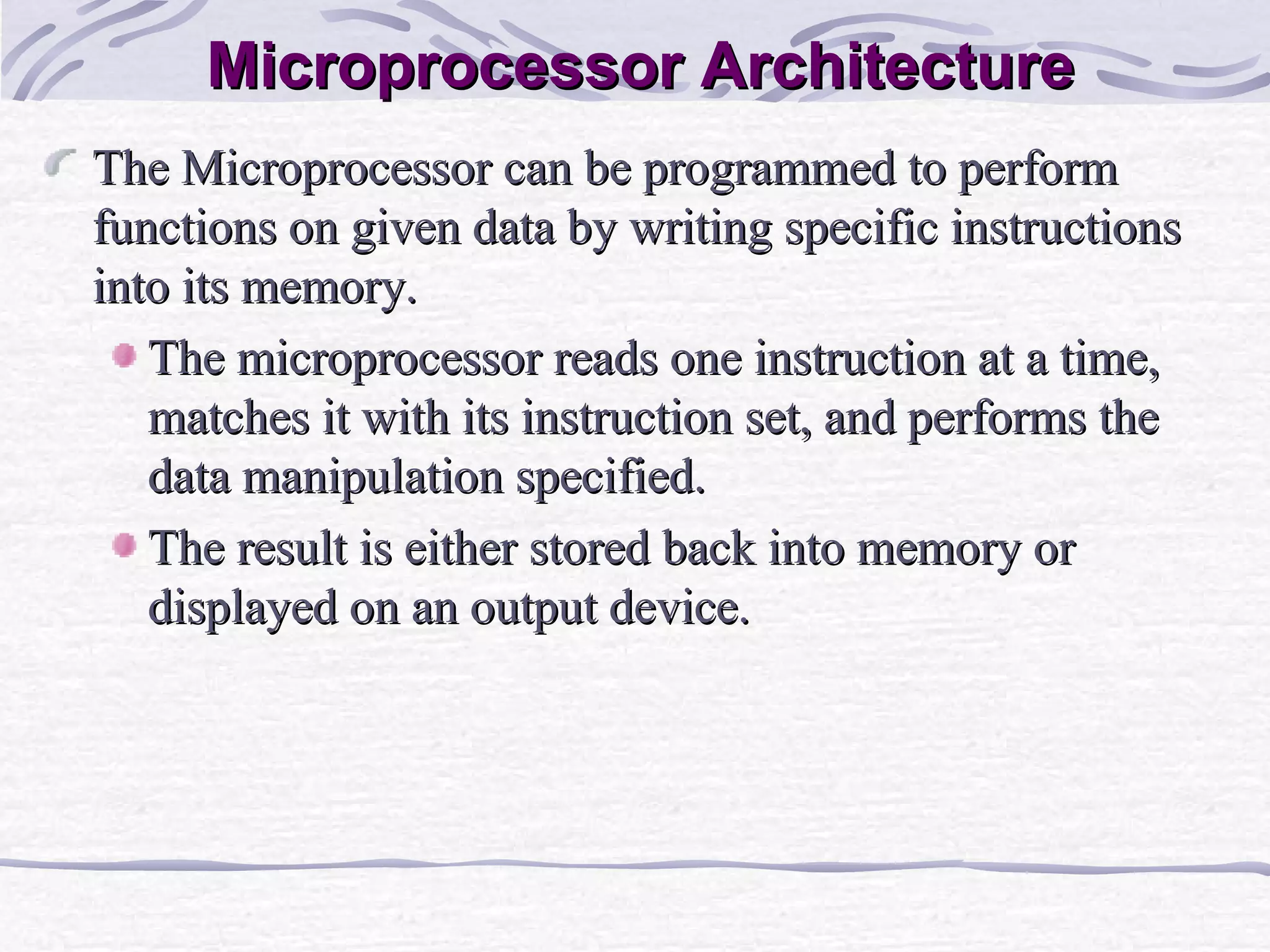 Microprocessor Architecture

The Microprocessor can be programmed to perform functions on given data by writing specific instructions into its memory.

The microprocessor reads one instruction at a time, matches it with its instruction set, and performs the data manipulation specified.

The result is either stored back into memory or displayed on an output device.